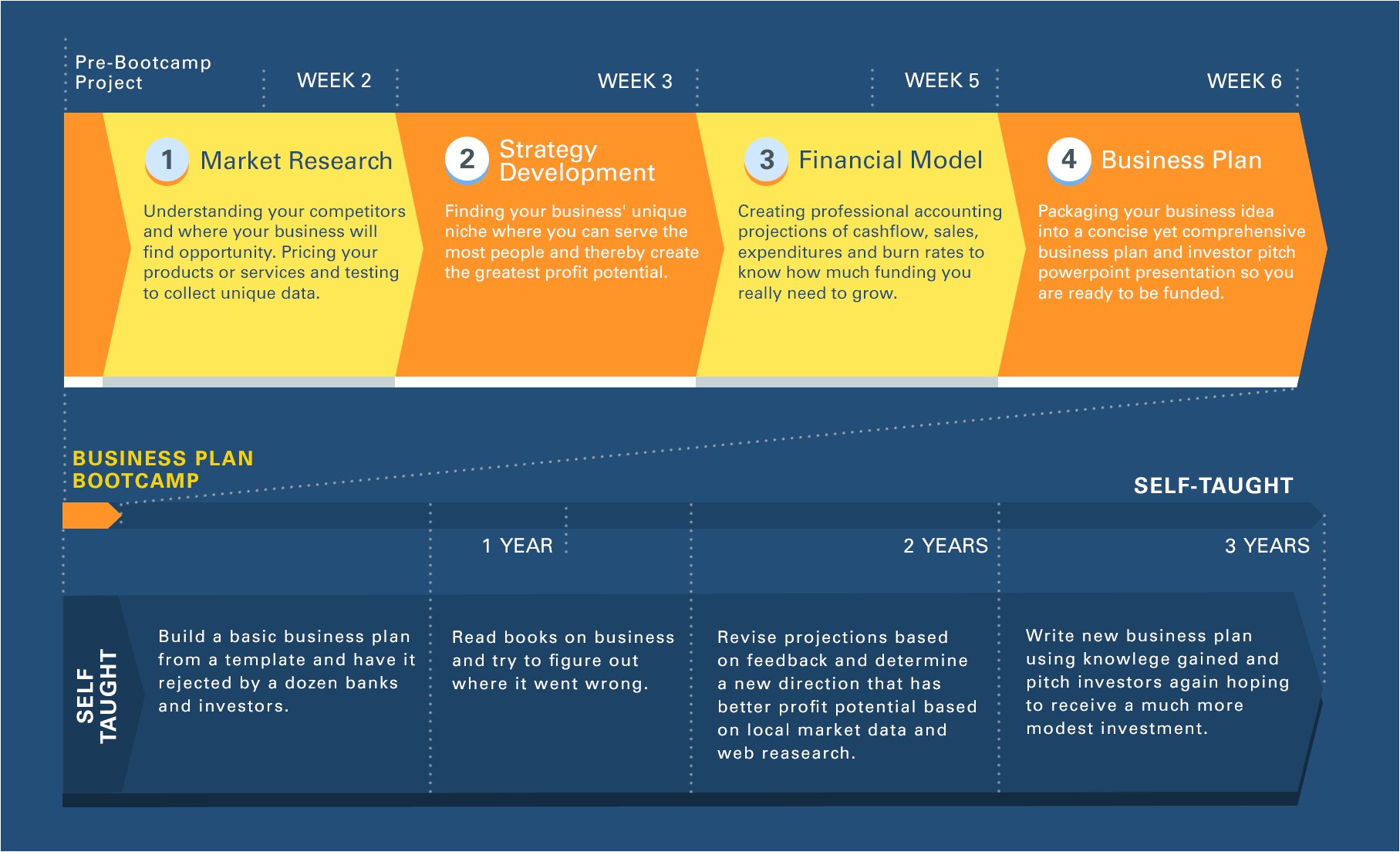 Pre-Bootcamp Project

WEEK 2

WEEK 3

WEEK 5

WEEK 6

1 Market Research

Understanding your competitors and where your business will find opportunity. Pricing your products or services and testing to collect unique data.

2 Strategy Development

Finding your business' unique niche where you can serve the most people and thereby create the greatest profit potential.

3 Financial Model

Creating professional accounting projections of cashflow, sales, expenditures and burn rates to know how much funding you really need to grow.

4 Business Plan

Packaging your business idea into a concise yet comprehensive business plan and investor pitch powerpoint presentation so you are ready to be funded.

BUSINESS PLAN BOOTCAMP

SELF-TAUGHT

1 YEAR

2 YEARS

3 YEARS

SELF TAUGHT

Build a basic business plan from a template and have it rejected by a dozen banks and investors.

Read books on business and try to figure out where it went wrong.

Revise projections based on feedback and determine a new direction that has better profit potential based on local market data and web reasearch.

Write new business plan using knowlege gained and pitch investors again hoping to receive a much more modest investment.